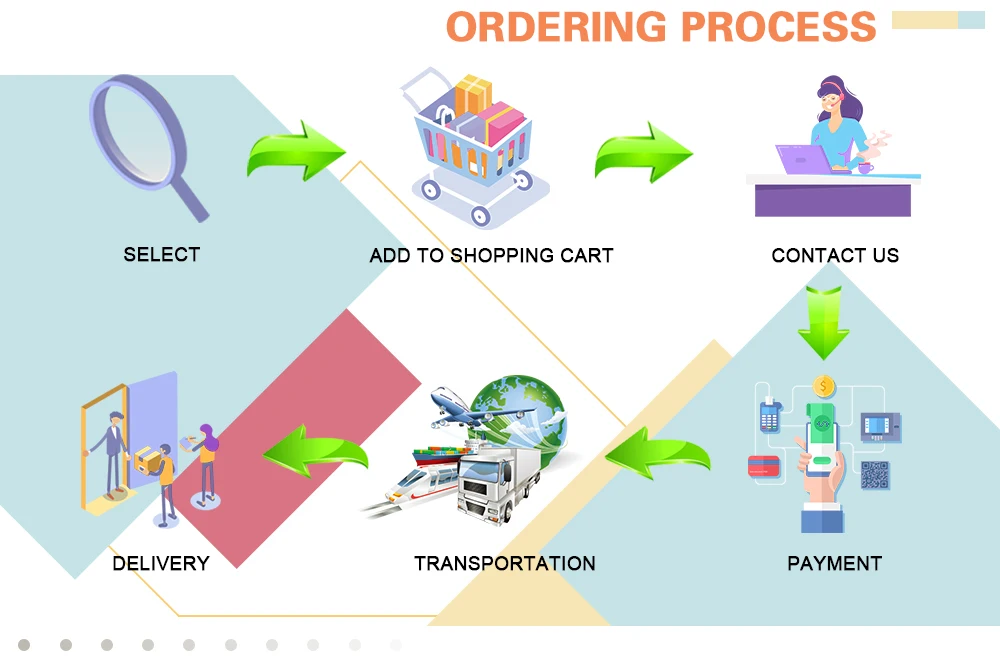 ORDERING PROCESS

SELECT

ADD TO SHOPPING CART

CONTACT US

PAYMENT

TRANSPORTATION

DELIVERY